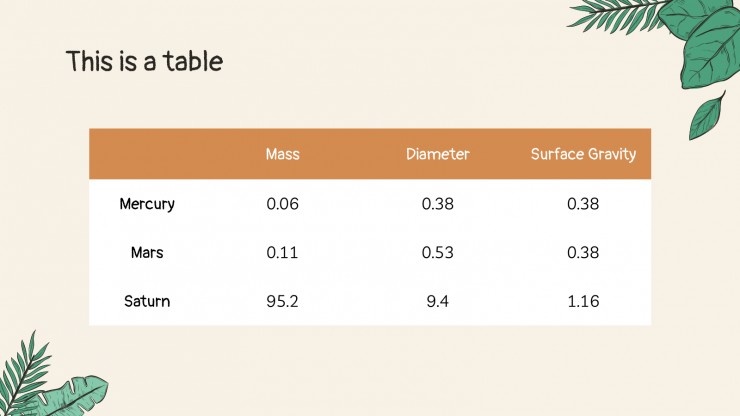 This is a table

| | Mass | Diameter | Surface Gravity |
|---|---|---|---|
| Mercury | 0.06 | 0.38 | 0.38 |
| Mars | 0.11 | 0.53 | 0.38 |
| Saturn | 95.2 | 9.4 | 1.16 |